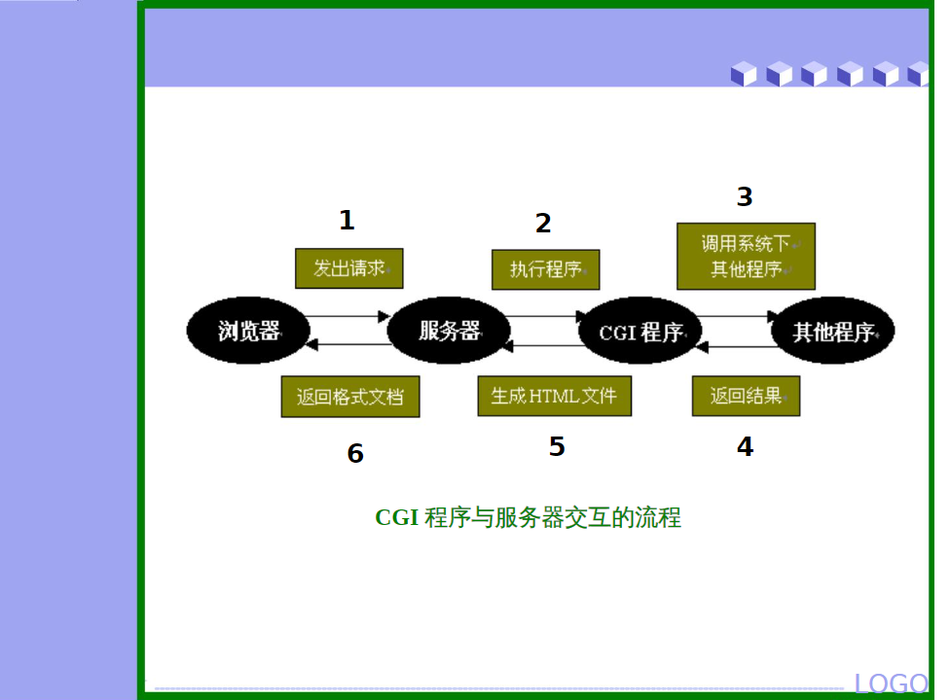 1
发出请求

2
执行程序

3
调用系统下其他程序

浏览器
服务器
CGI 程序
其他程序

返回格式文档
生成 HTML 文件
返回结果

6
5
4

CGI 程序与服务器交互的流程

LOGO